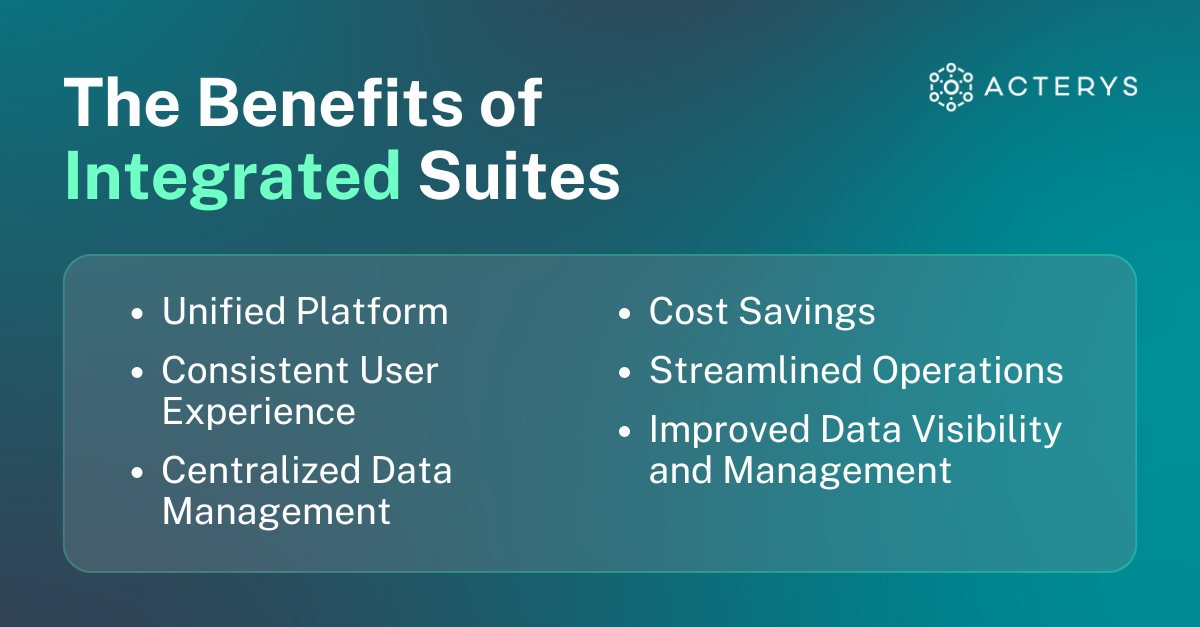 The Benefits of Integrated Suites

ACTERYS

- Unified Platform
- Consistent User Experience
- Centralized Data Management

- Cost Savings
- Streamlined Operations
- Improved Data Visibility and Management